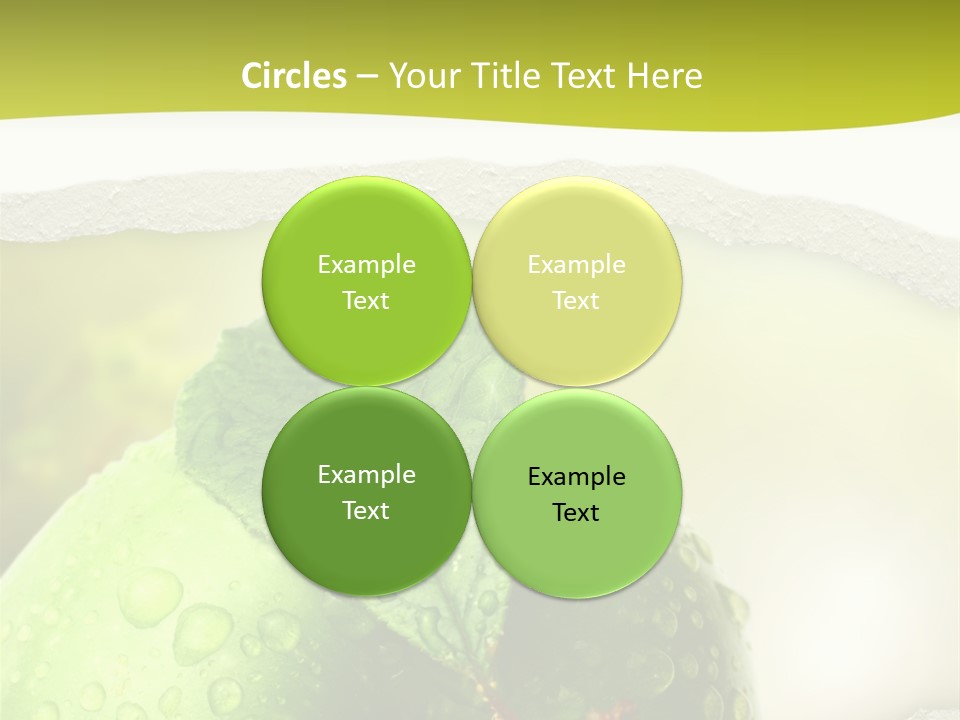 Circles – Your Title Text Here

Example Text

Example Text

Example Text

Example Text